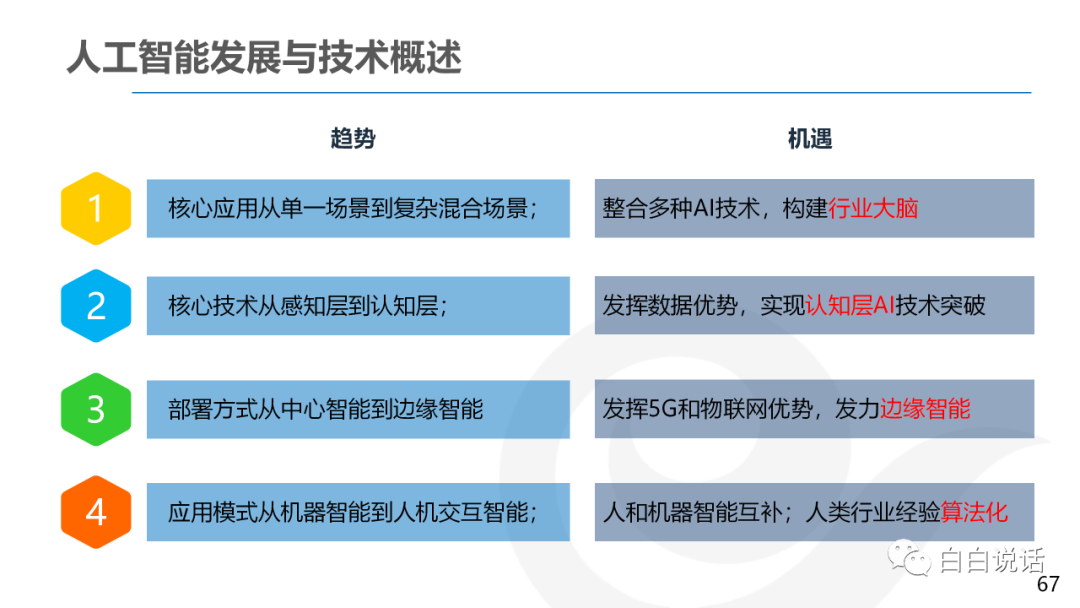 人工智能发展与技术概述

趋势

机遇

1

核心应用从单一场景到复杂混合场景；

整合多种AI技术，构建行业大脑

2

核心技术从感知层到认知层；

发挥数据优势，实现认知层AI技术突破

3

部署方式从中心智能到边缘智能

发挥5G和物联网优势，发力边缘智能

4

应用模式从机器智能到人机交互智能；

人和机器智能互补；人类行业经验算法化

白白说话

67